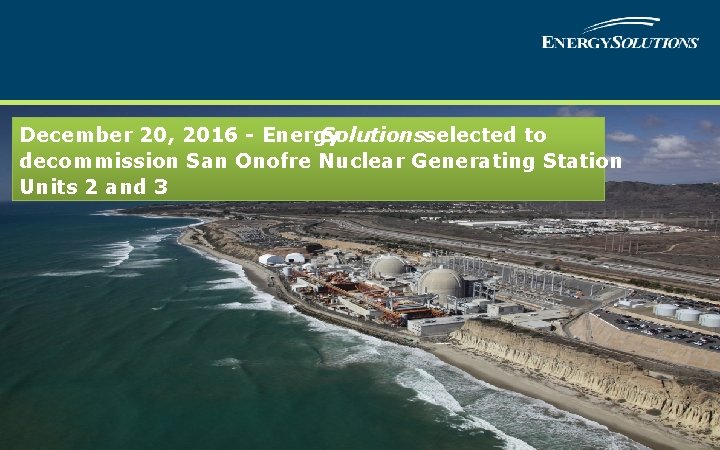 ENERGYSOLUTIONS

December 20, 2016 - EnergySolutions selected to decommission San Onofre Nuclear Generating Station Units 2 and 3